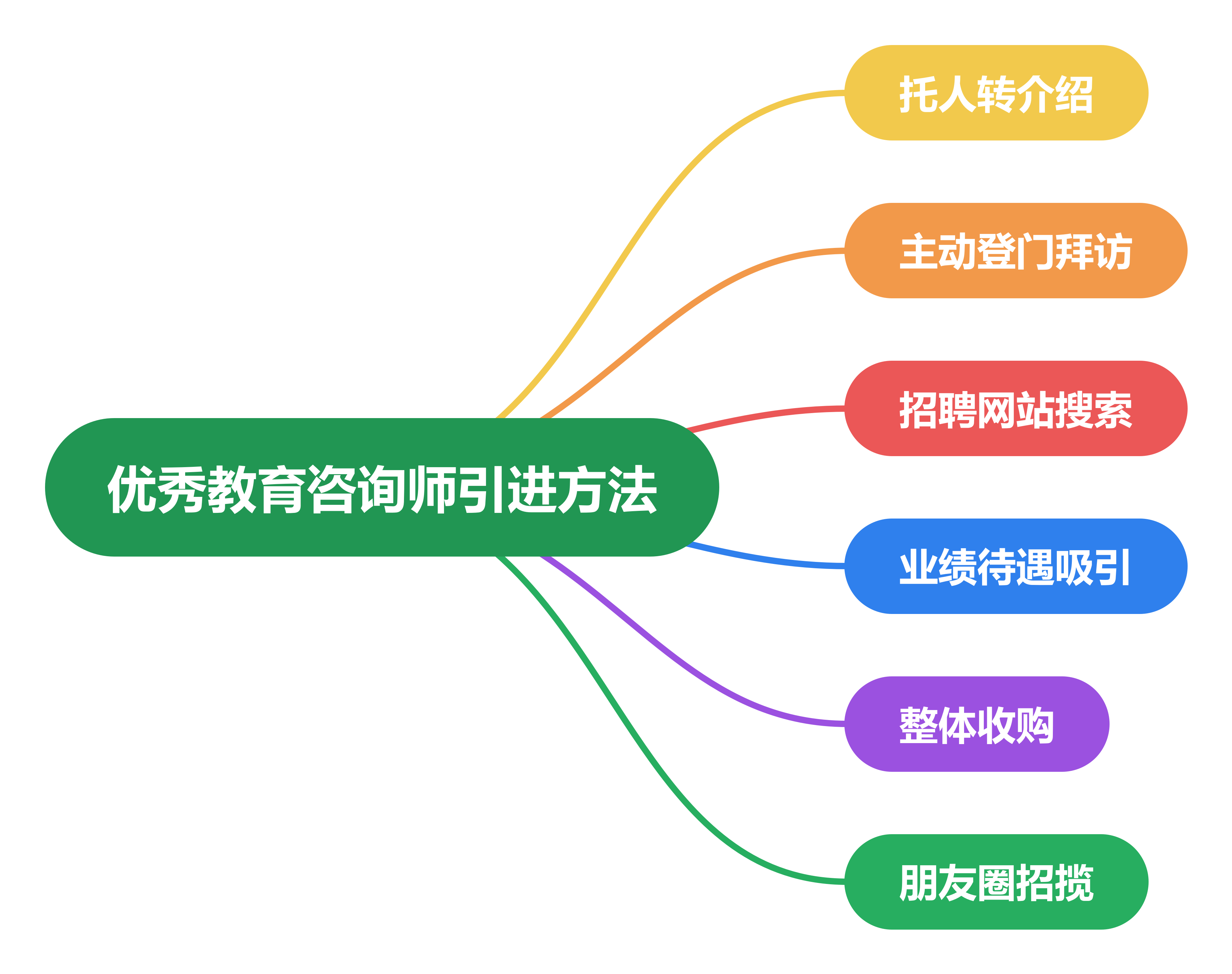 优秀教育咨询师引进方法

托人转介绍

主动登门拜访

招聘网站搜索

业绩待遇吸引

整体收购

朋友圈招揽